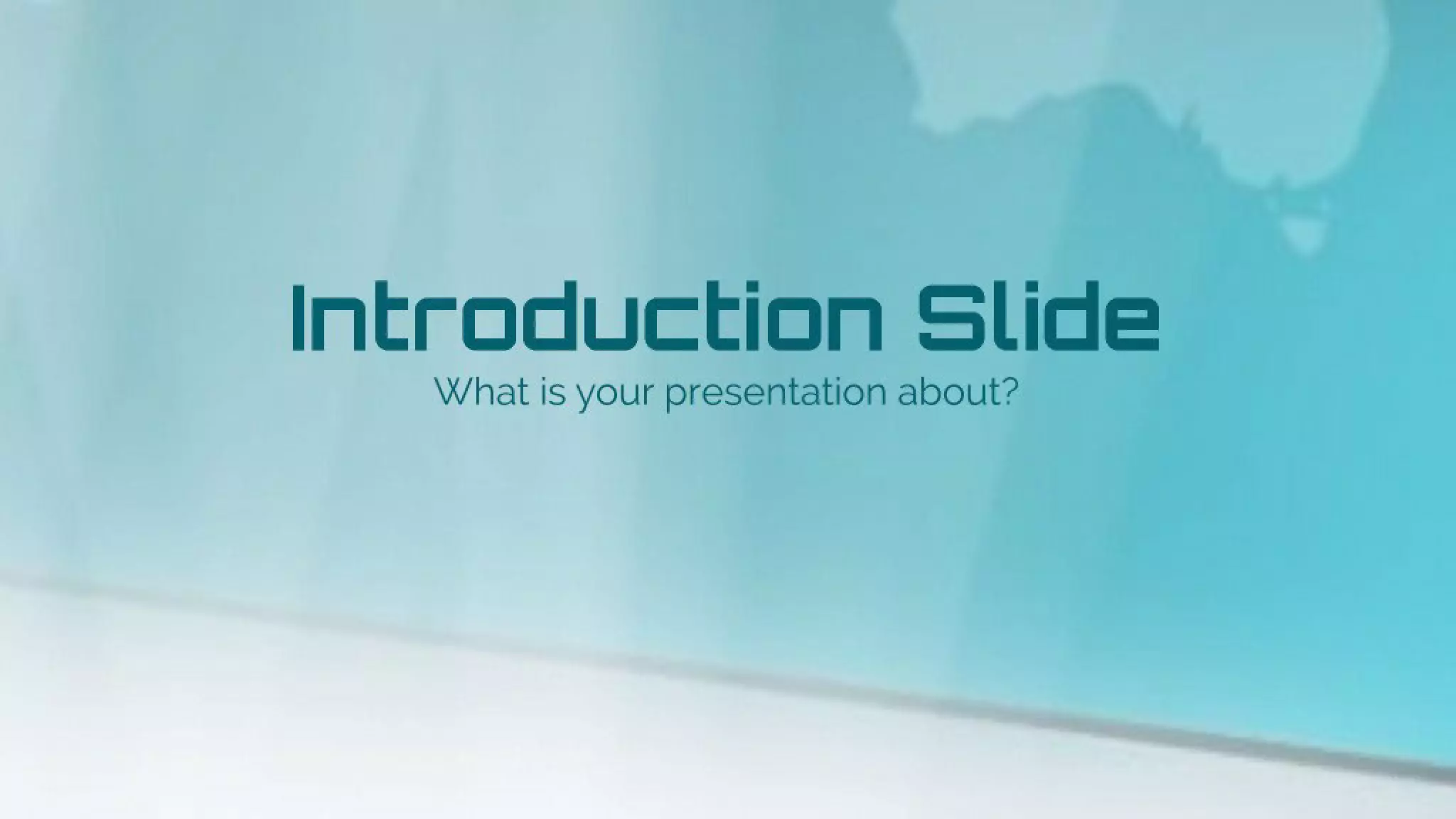 Introduction Slide
What is your presentation about?